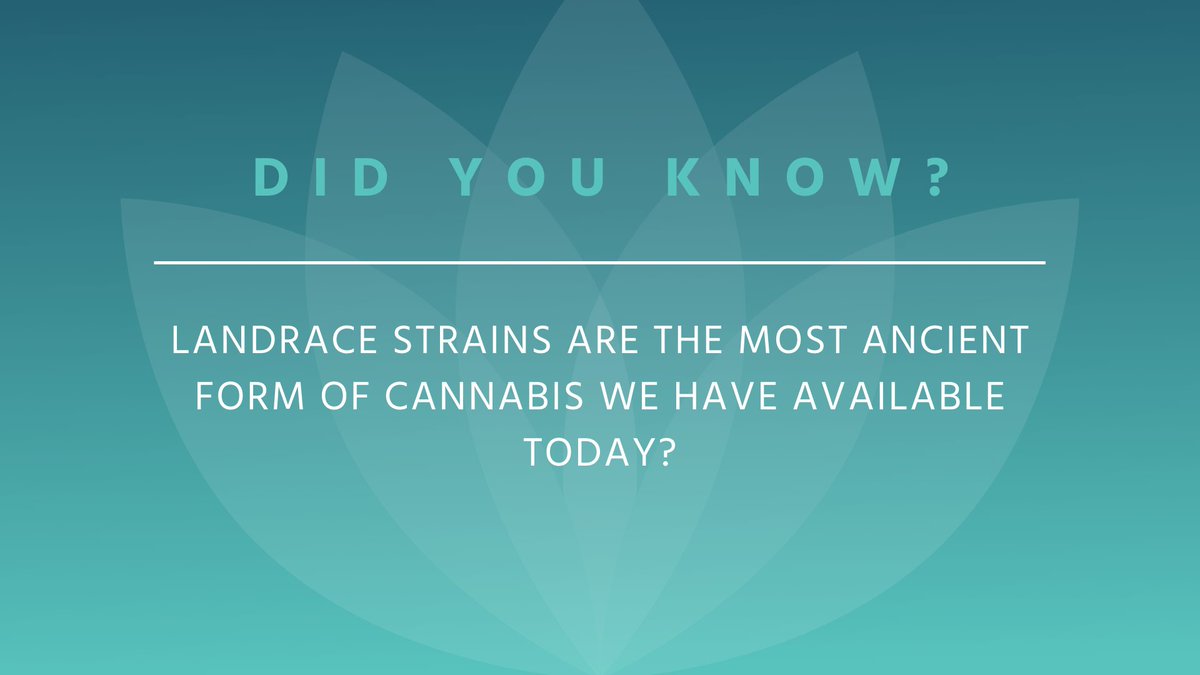 DID YOU KNOW?

LANDRACE STRAINS ARE THE MOST ANCIENT FORM OF CANNABIS WE HAVE AVAILABLE TODAY?